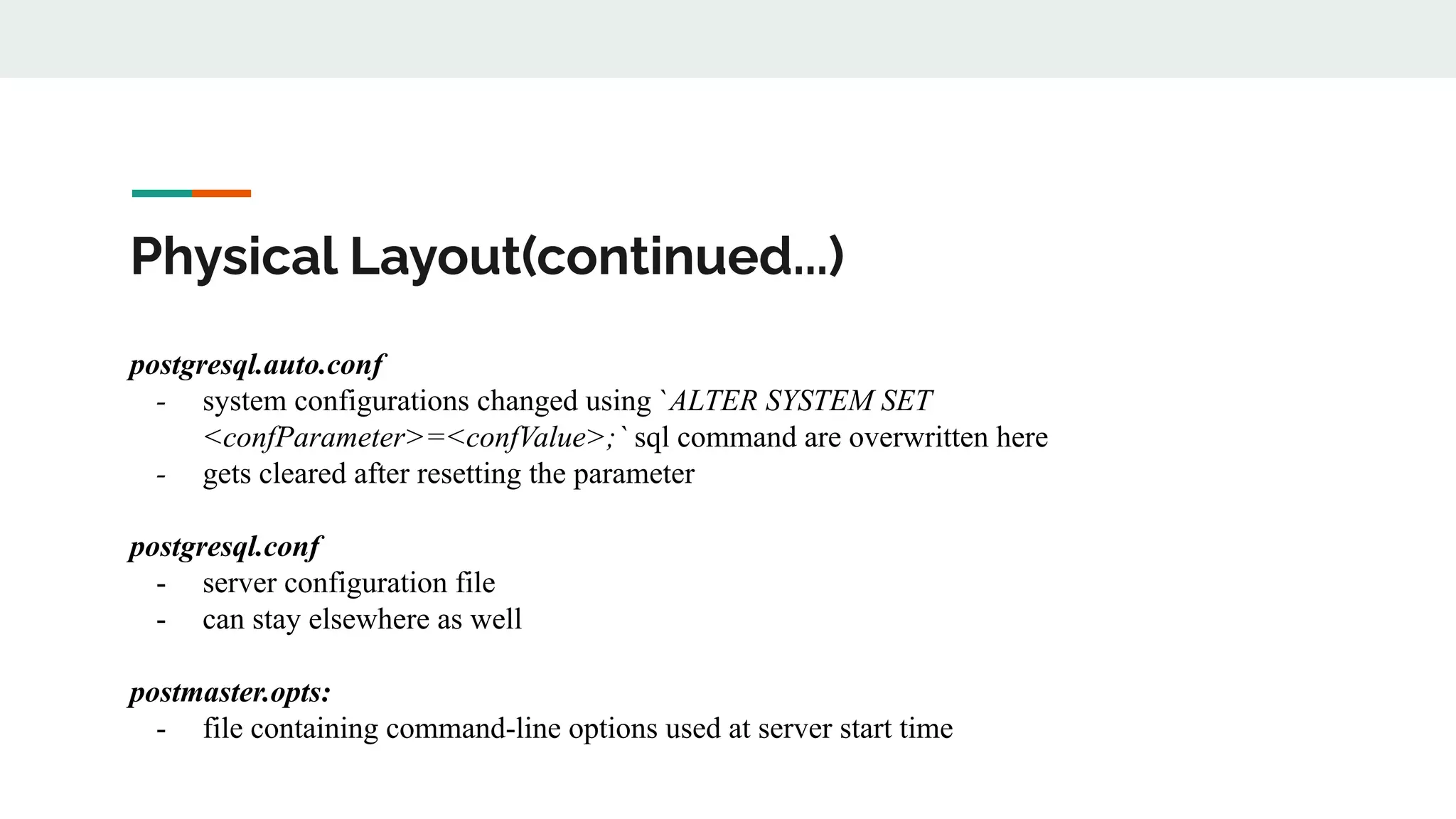 Physical Layout(continued...)

postgresql.auto.conf

- system configurations changed using `ALTER SYSTEM SET <confParameter>=<confValue>;` sql command are overwritten here
- gets cleared after resetting the parameter

postgresql.conf

- server configuration file
- can stay elsewhere as well

postmaster.opts:

- file containing command-line options used at server start time